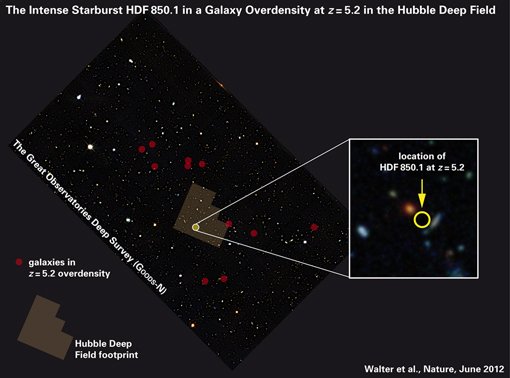 The Intense Starburst HDF 850.1 in a Galaxy Overdensity at $z = 5.2$ in the Hubble Deep Field

The Great Observatories Deep Survey (GOODS-N)

location of HDF 850.1 at $z = 5.2$

galaxies in $z = 5.2$ overdensity

Hubble Deep Field footprint

Walter et al., Nature, June 2012